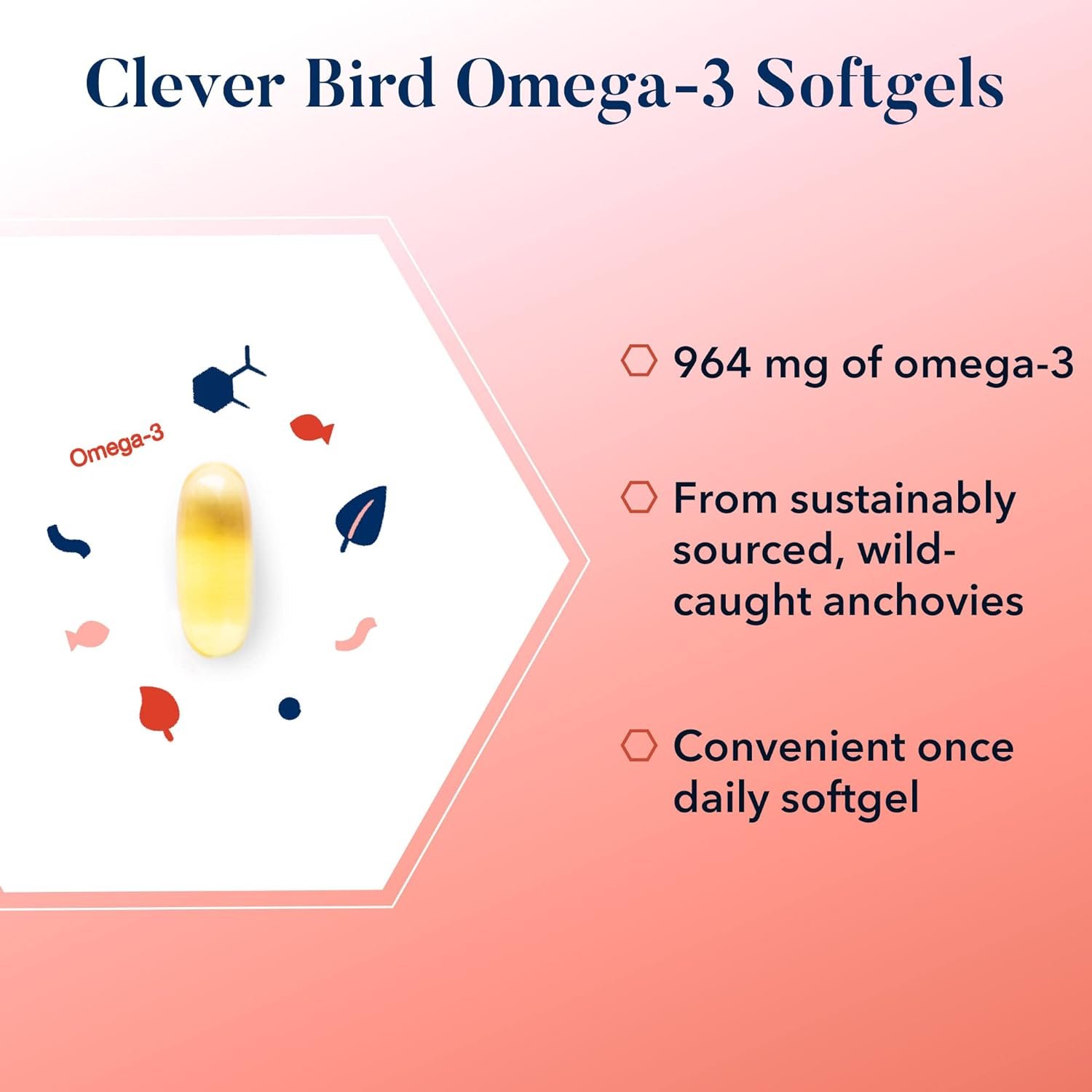 Clever Bird Omega-3 Softgels

Omega-3

964 mg of omega-3

From sustainably sourced, wild-caught anchovies

Convenient once daily softgel